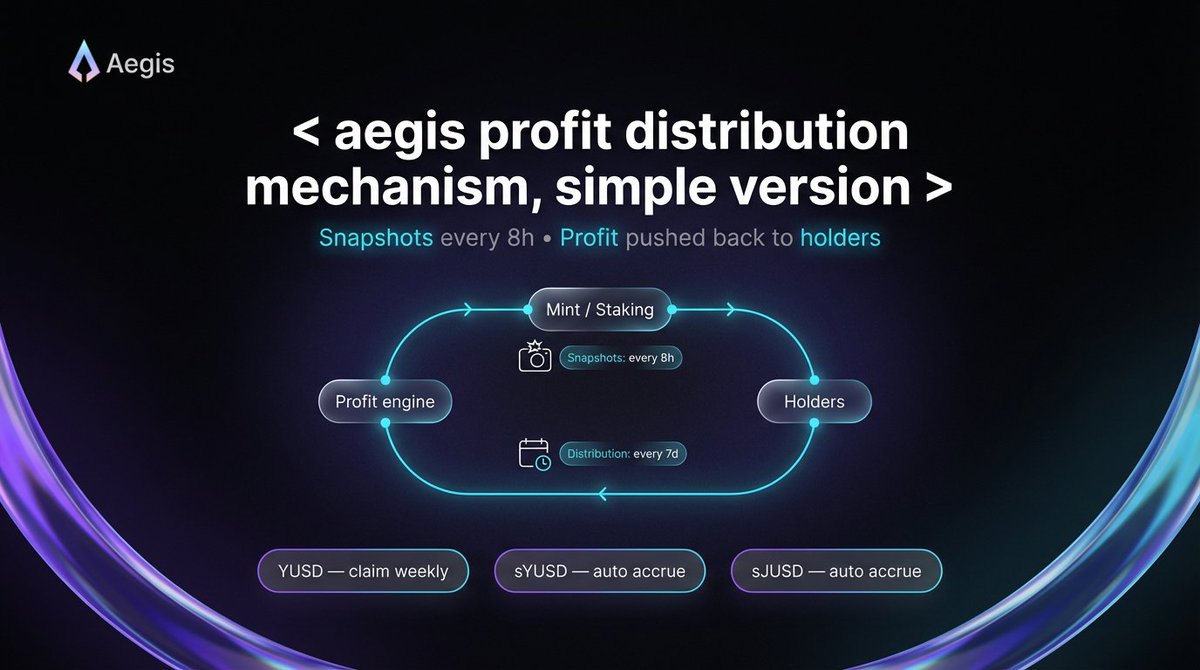 Aegis

< aegis profit distribution mechanism, simple version >

Snapshots every 8h • Profit pushed back to holders

Mint / Staking

Snapshots: every 8h

Profit engine

Holders

Distribution: every 7d

YUSD — claim weekly

sYUSD — auto accrue

sJUSD — auto accrue